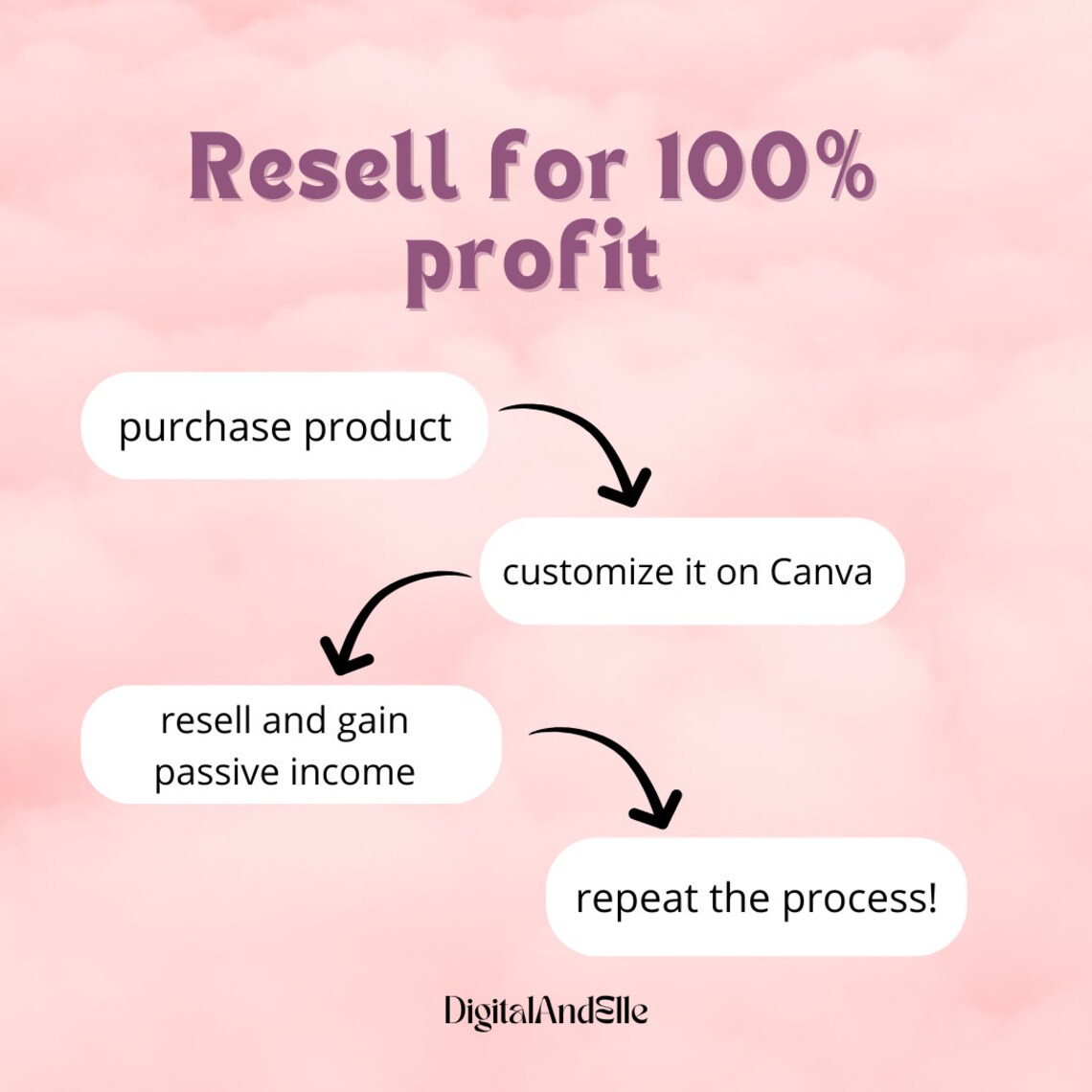 Resell for 100% profit

purchase product

customize it on Canva

resell and gain passive income

repeat the process!

DigitalAndElle